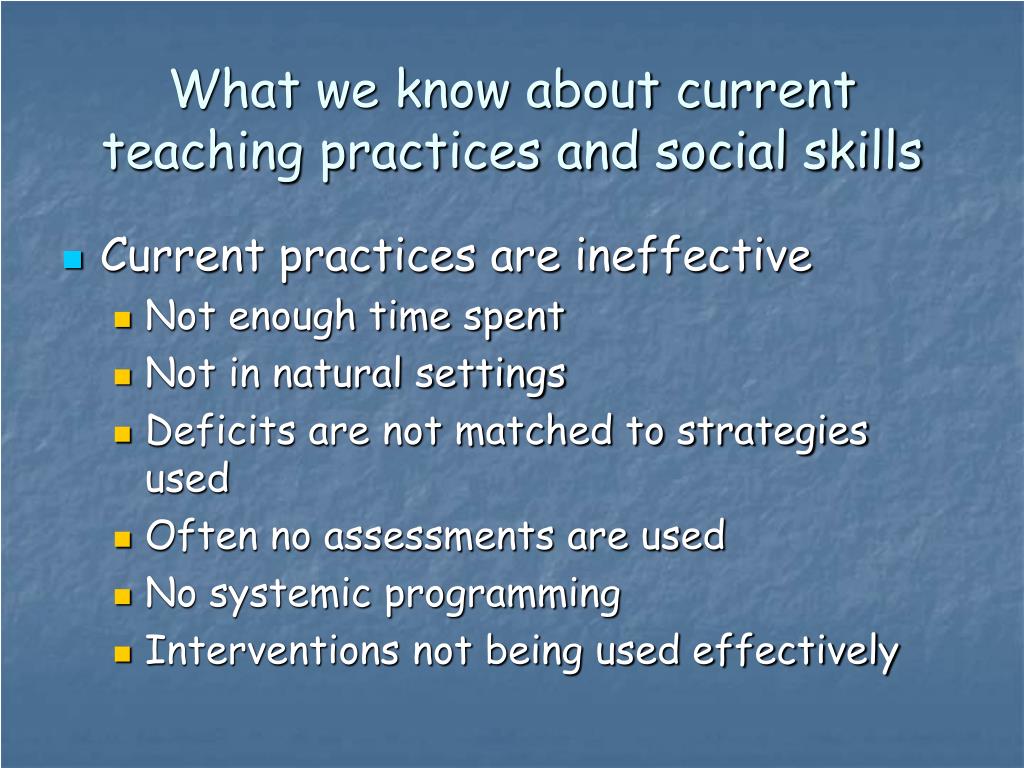 What we know about current teaching practices and social skills

- Current practices are ineffective
  - Not enough time spent
  - Not in natural settings
  - Deficits are not matched to strategies used
  - Often no assessments are used
  - No systemic programming
  - Interventions not being used effectively